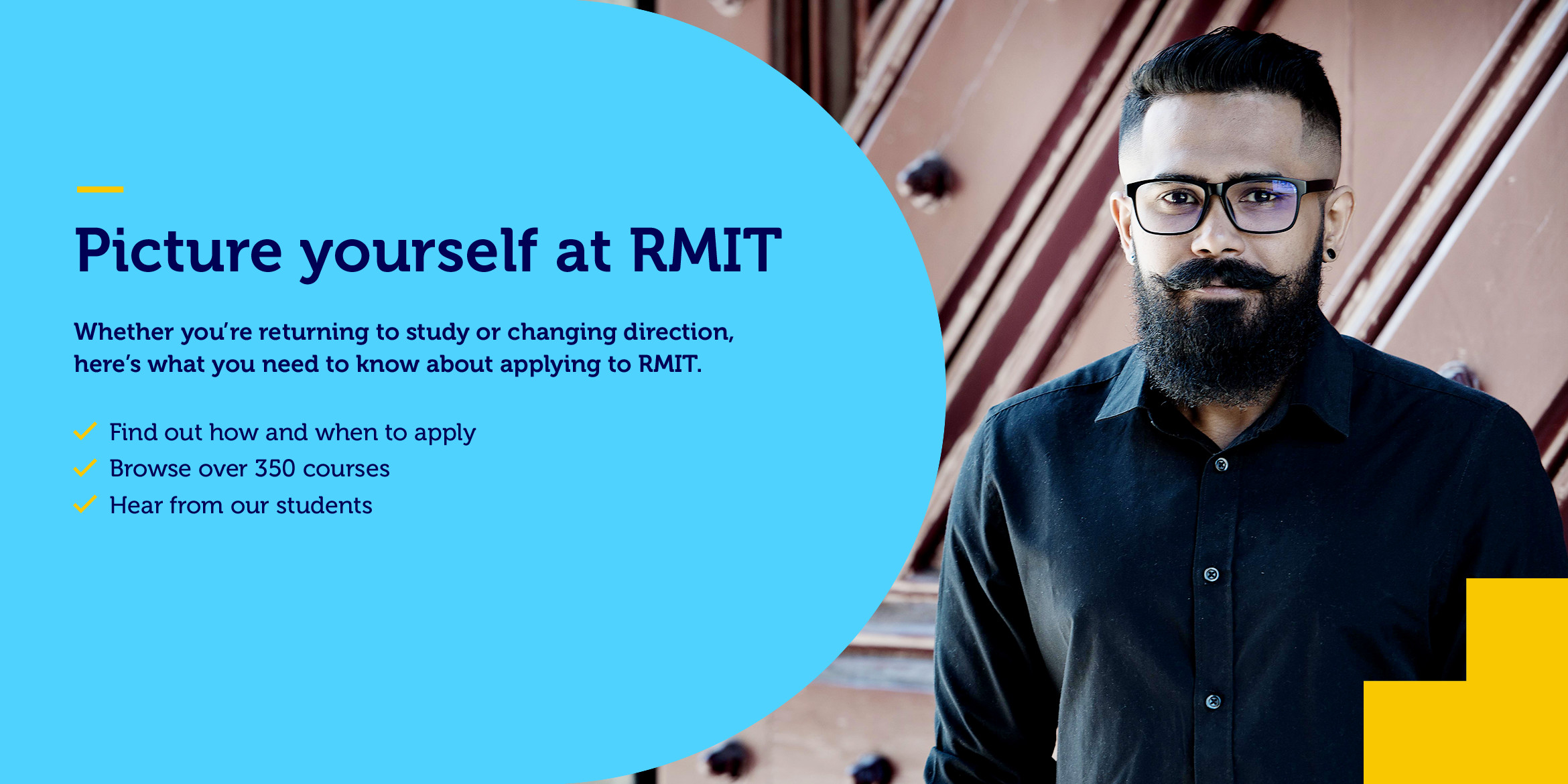 Picture yourself at RMIT

Whether you're returning to study or changing direction, here's what you need to know about applying to RMIT.

Find out how and when to apply
Browse over 350 courses
Hear from our students